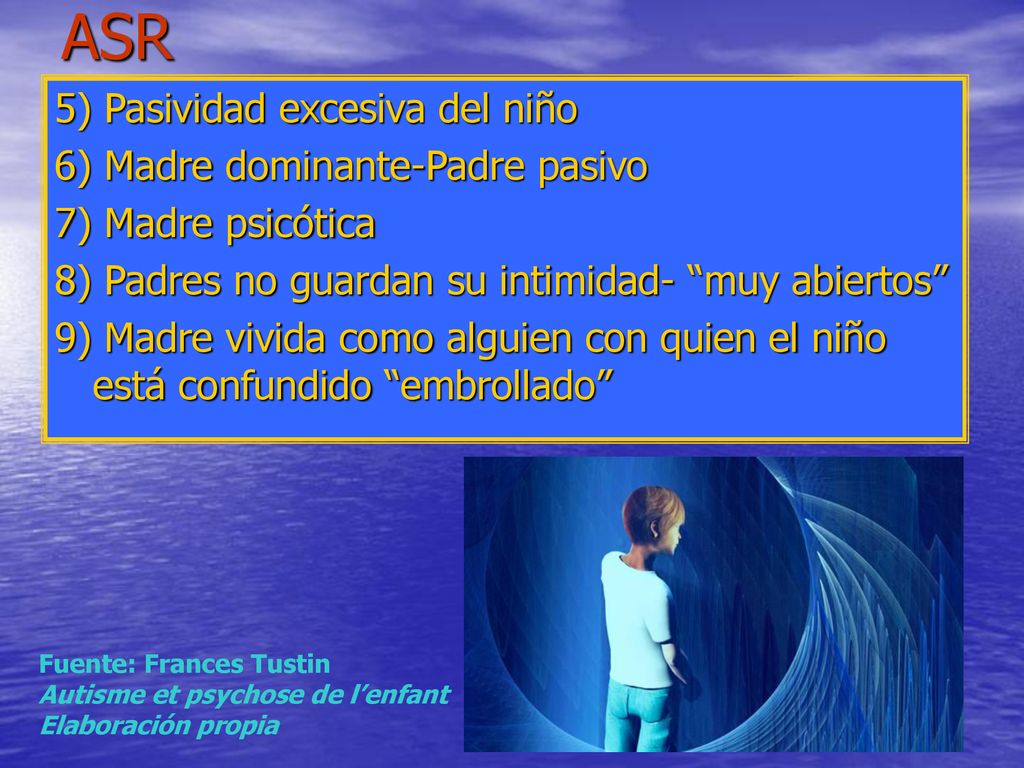 ASR

5) Pasividad excesiva del niño

6) Madre dominante-Padre pasivo

7) Madre psicótica

8) Padres no guardan su intimidad- “muy abiertos”

9) Madre vivida como alguien con quien el niño está confundido “embrollado”

Fuente: Frances Tustin
Autisme et psychose de l’enfant
Elaboración propia